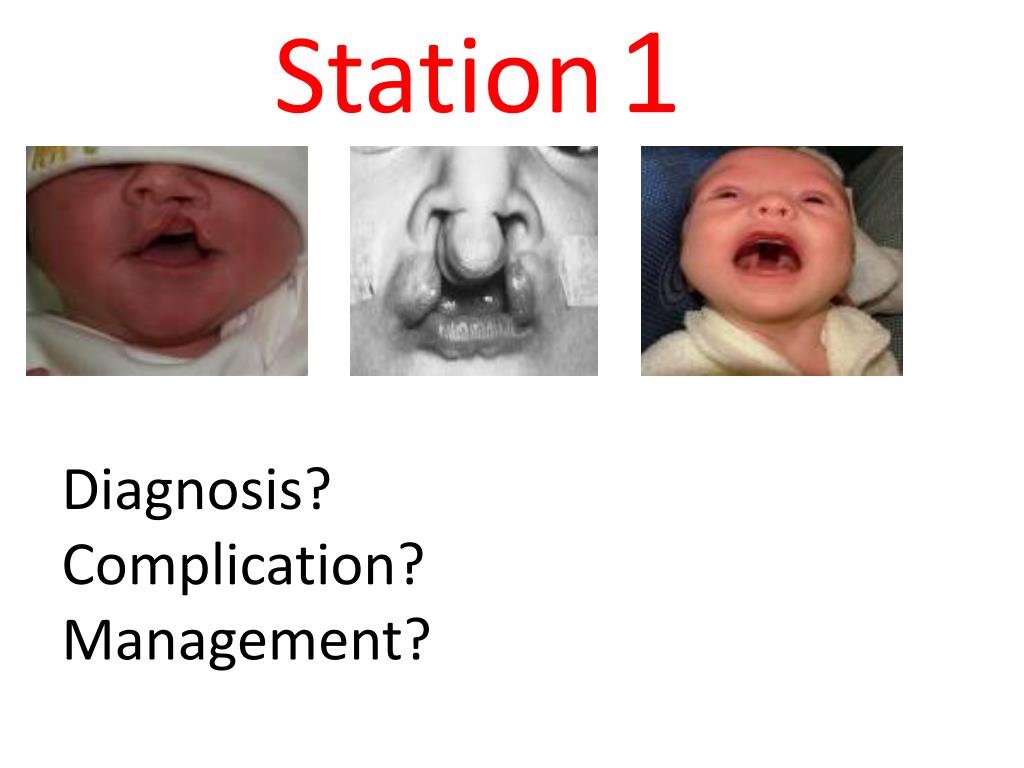 Station 1

Diagnosis?
Complication?
Management?